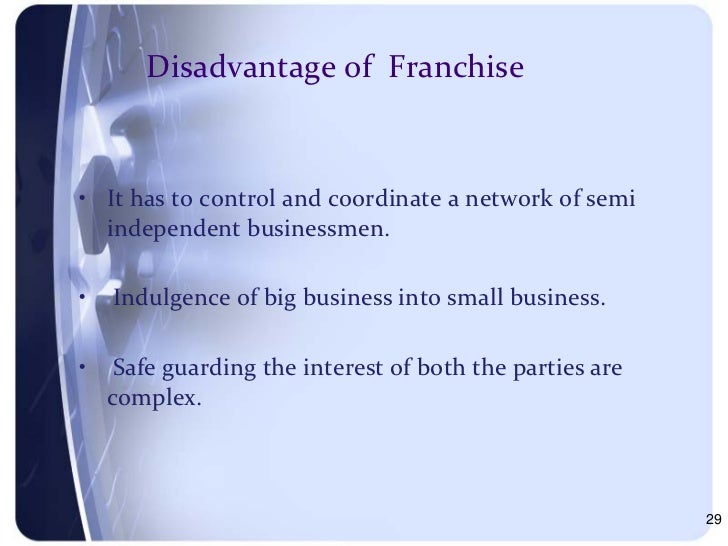 Disadvantage of Franchise

• It has to control and coordinate a network of semi independent businessmen.

• Indulgence of big business into small business.

• Safe guarding the interest of both the parties are complex.

29